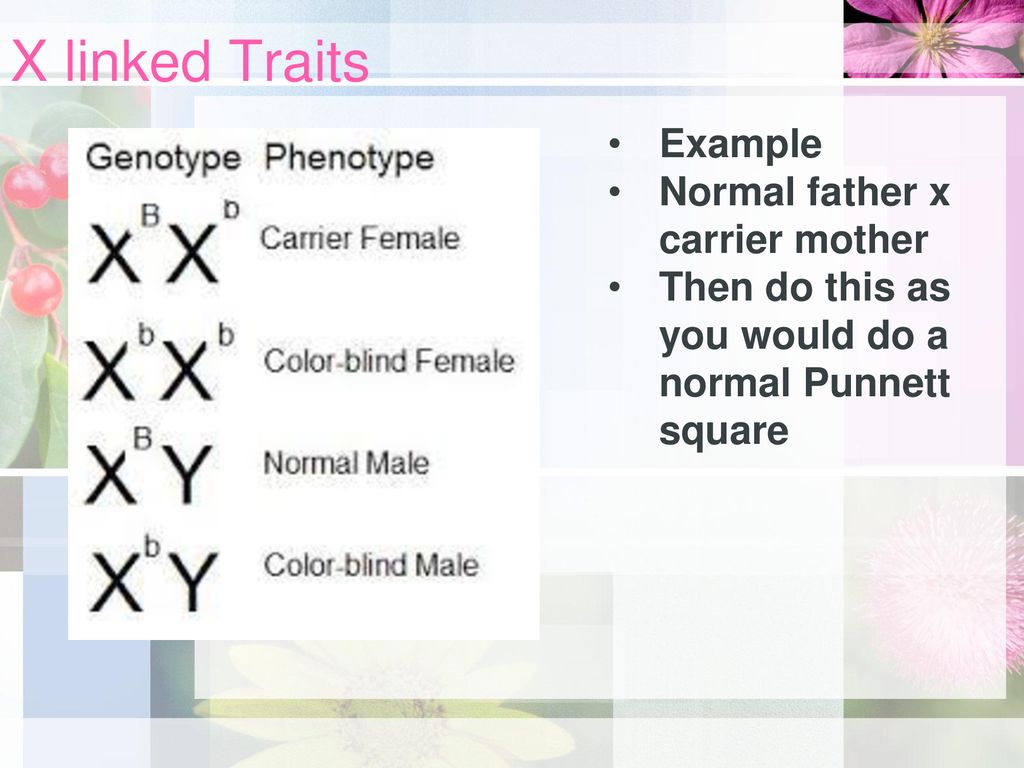 X linked Traits

| Genotype | Phenotype |
|---|---|
| $X^B X^b$ | Carrier Female |
| $X^b X^b$ | Color-blind Female |
| $X^B Y$ | Normal Male |
| $X^b Y$ | Color-blind Male |

• Example
• Normal father x carrier mother
• Then do this as you would do a normal Punnett square